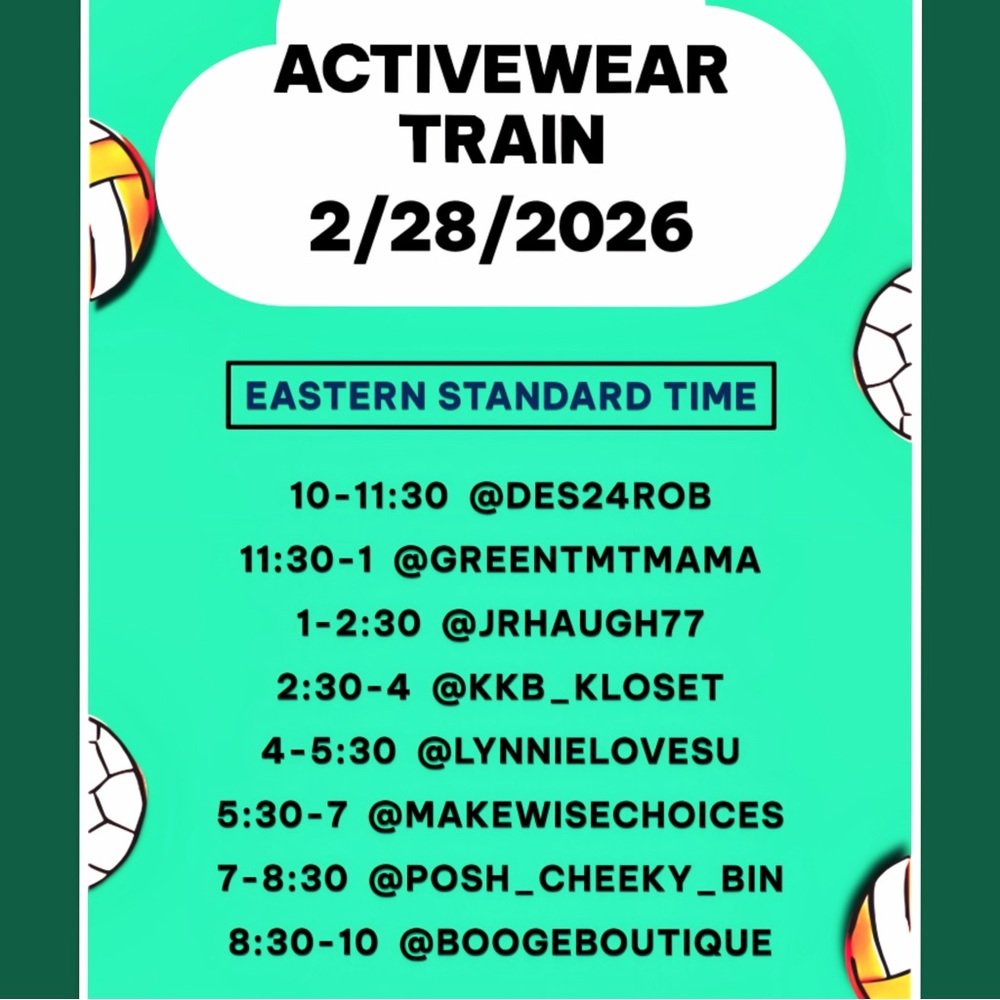 ACTIVEWEAR TRAIN
2/28/2026

EASTERN STANDARD TIME

10-11:30 @DES24ROB
11:30-1 @GREENTMTMAMA
1-2:30 @JRHAUGH77
2:30-4 @KKB_KLOSET
4-5:30 @LYNNIELOVESU
5:30-7 @MAKEWISECHOICES
7-8:30 @POSH_CHEEKY_BIN
8:30-10 @BOOGEBOUTIQUE